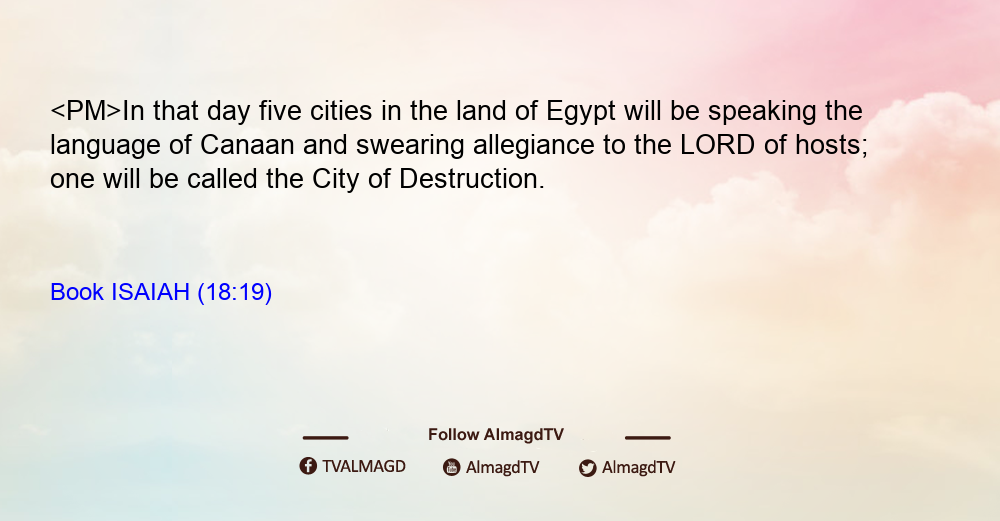 <PM>In that day five cities in the land of Egypt will be speaking the language of Canaan and swearing allegiance to the LORD of hosts; one will be called the City of Destruction.

Book ISAIAH (18:19)

Follow AlmagdTV

TVALMAGD AlmagdTV AlmagdTV